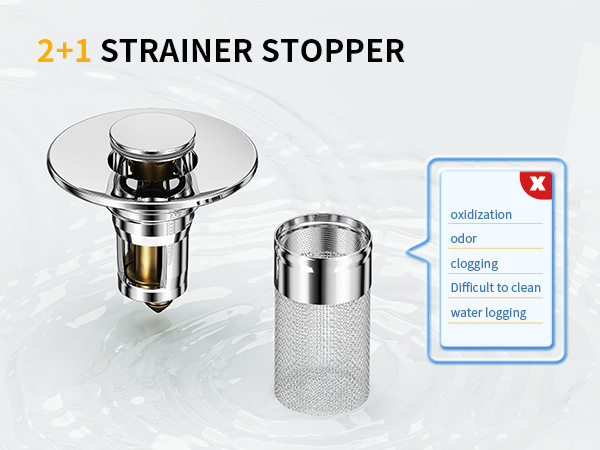 2+1 STRAINER STOPPER

X

oxidization

odor

clogging

Difficult to clean

water logging